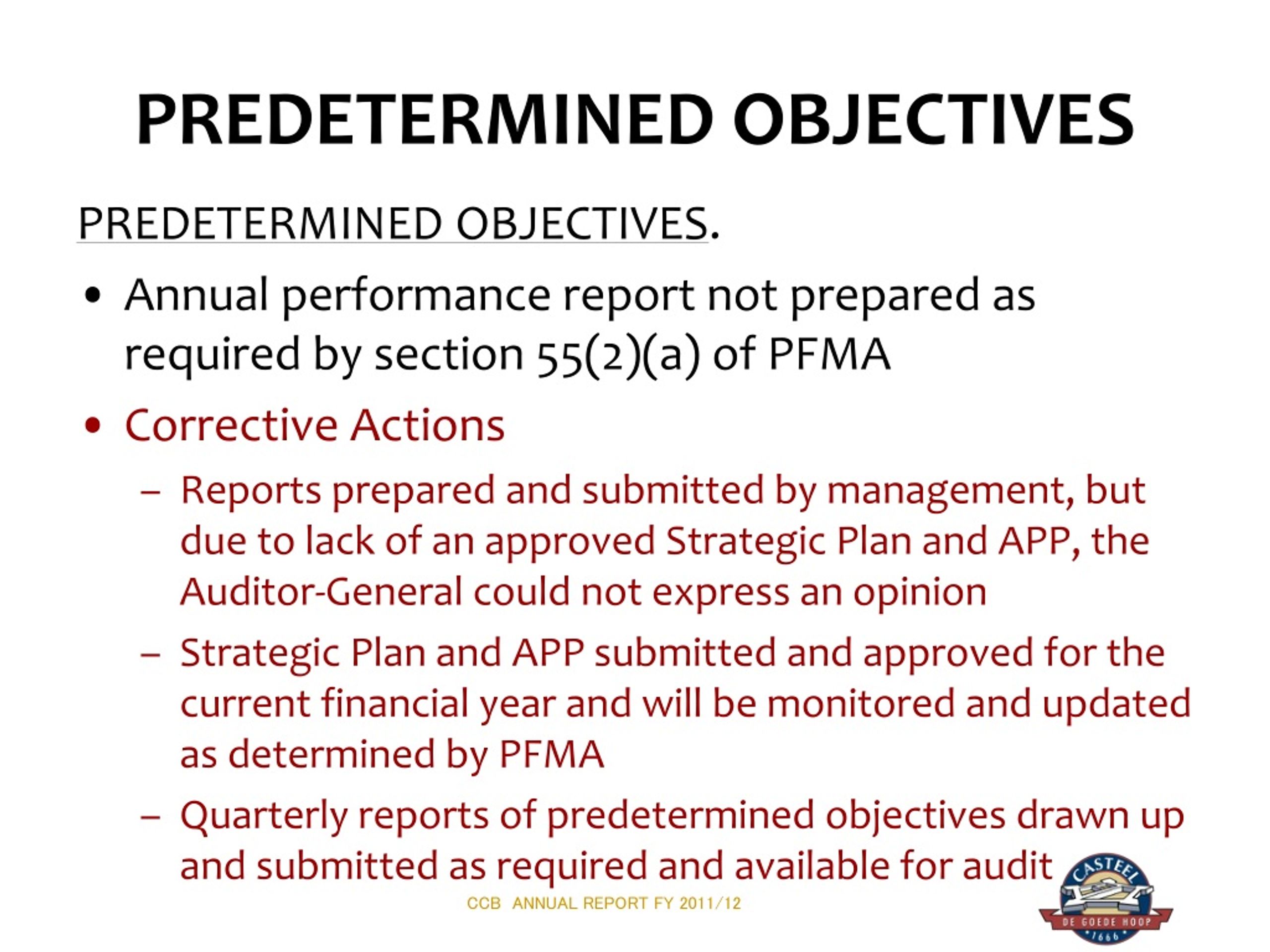 PREDETERMINED OBJECTIVES

PREDETERMINED OBJECTIVES.

• Annual performance report not prepared as required by section 55(2)(a) of PFMA

• Corrective Actions

– Reports prepared and submitted by management, but due to lack of an approved Strategic Plan and APP, the Auditor-General could not express an opinion

– Strategic Plan and APP submitted and approved for the current financial year and will be monitored and updated as determined by PFMA

– Quarterly reports of predetermined objectives drawn up and submitted as required and available for audit

CCB ANNUAL REPORT FY 2011/12

CASTEEL
DE GOEDE HOOP
1666